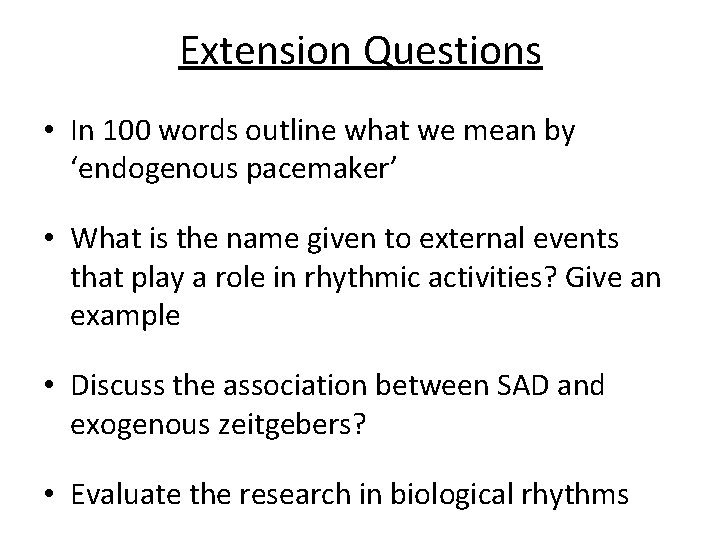 Extension Questions

• In 100 words outline what we mean by ‘endogenous pacemaker’

• What is the name given to external events that play a role in rhythmic activities? Give an example

• Discuss the association between SAD and exogenous zeitgebers?

• Evaluate the research in biological rhythms